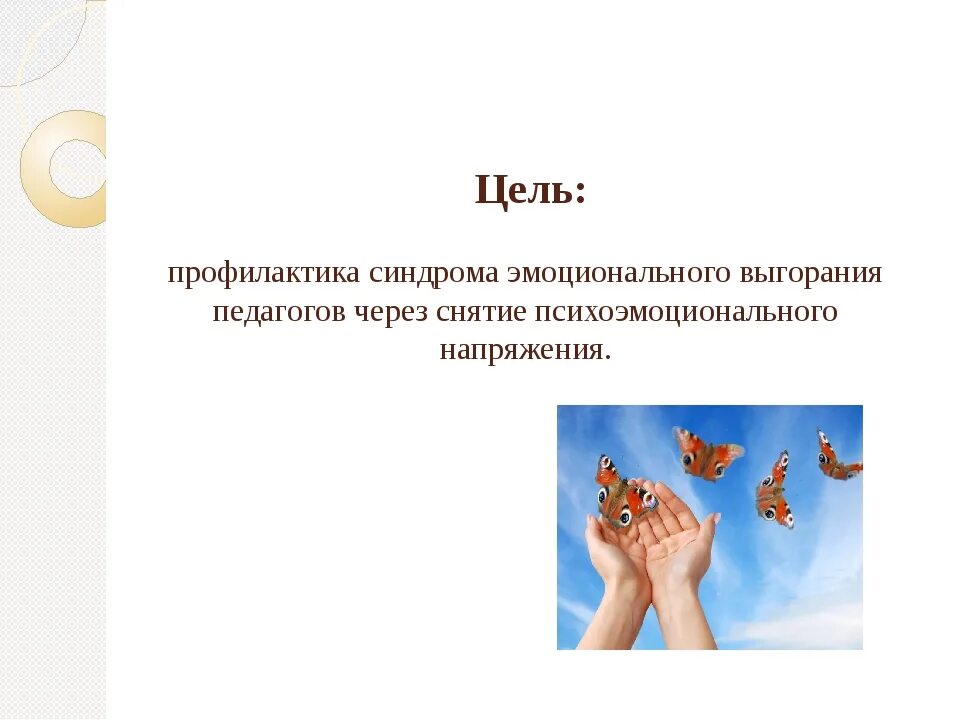 Цель:

профилактика синдрома эмоционального выгорания педагогов через снятие психоэмоционального напряжения.